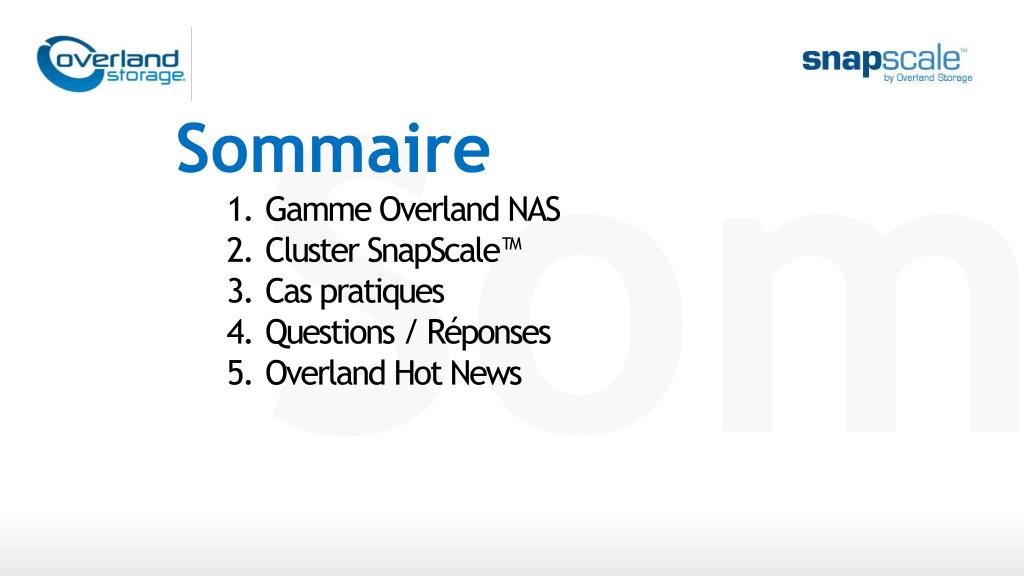 overland storage

snapscale™ by Overland Storage

Sommaire

1. Gamme Overland NAS
2. Cluster SnapScale™
3. Cas pratiques
4. Questions / Réponses
5. Overland Hot News

Som